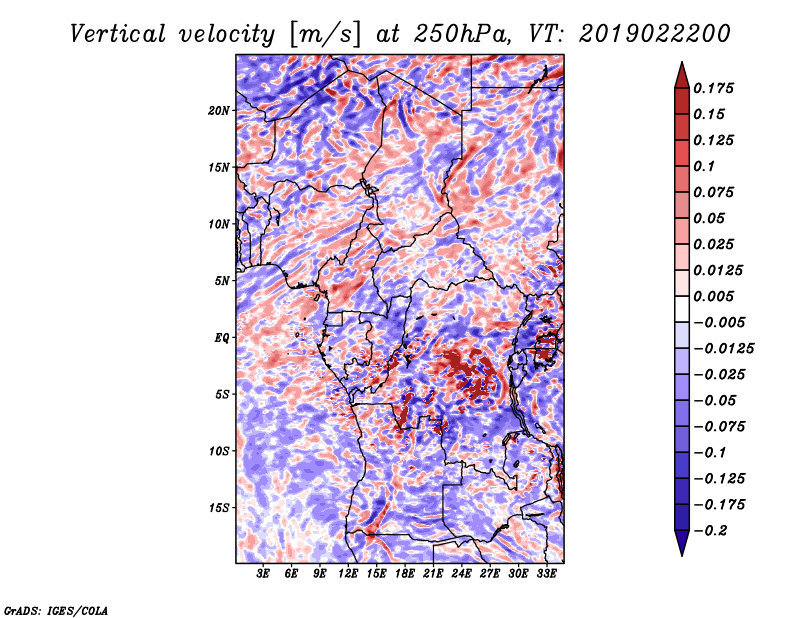 Vertical velocity [m/s] at 250hPa, VT: 2019022200

20N
15N
10N
5N
EQ
5S
10S
15S

3E 6E 9E 12E 15E 18E 21E 24E 27E 30E 33E

0.175
0.15
0.125
0.1
0.075
0.05
0.025
0.0125
0.005
−0.005
−0.0125
−0.025
−0.05
−0.075
−0.1
−0.125
−0.175
−0.2

GrADS: IGES/COLA